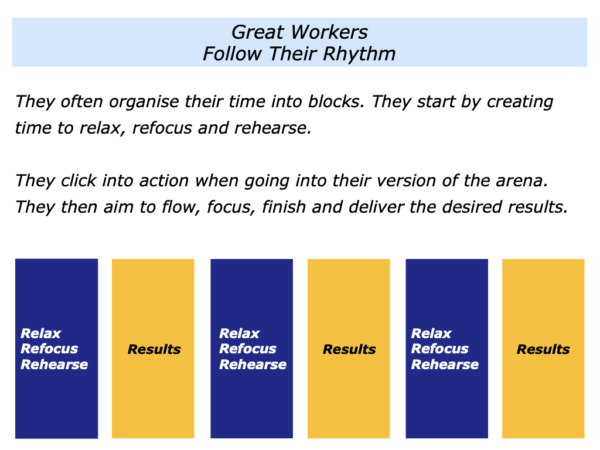 Great Workers
Follow Their Rhythm

They often organise their time into blocks. They start by creating time to relax, refocus and rehearse.

They click into action when going into their version of the arena. They then aim to flow, focus, finish and deliver the desired results.

Relax
Refocus
Rehearse

Results

Relax
Refocus
Rehearse

Results

Relax
Refocus
Rehearse

Results